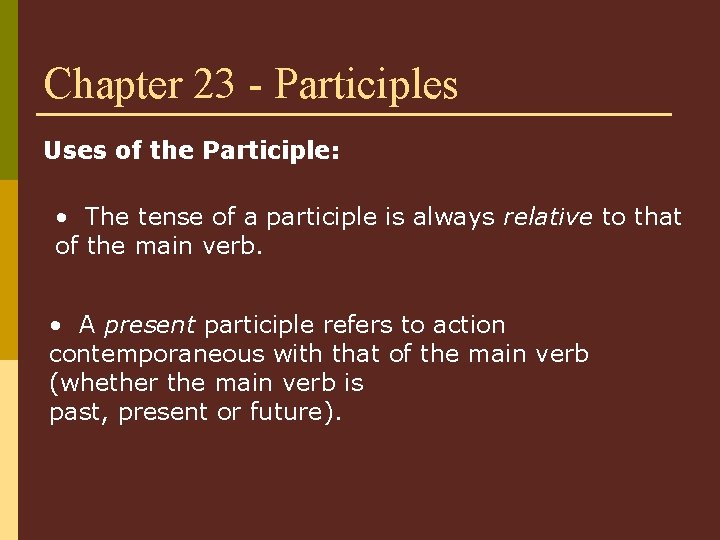 Chapter 23 - Participles

Uses of the Participle:

• The tense of a participle is always relative to that of the main verb.

• A present participle refers to action contemporaneous with that of the main verb (whether the main verb is past, present or future).